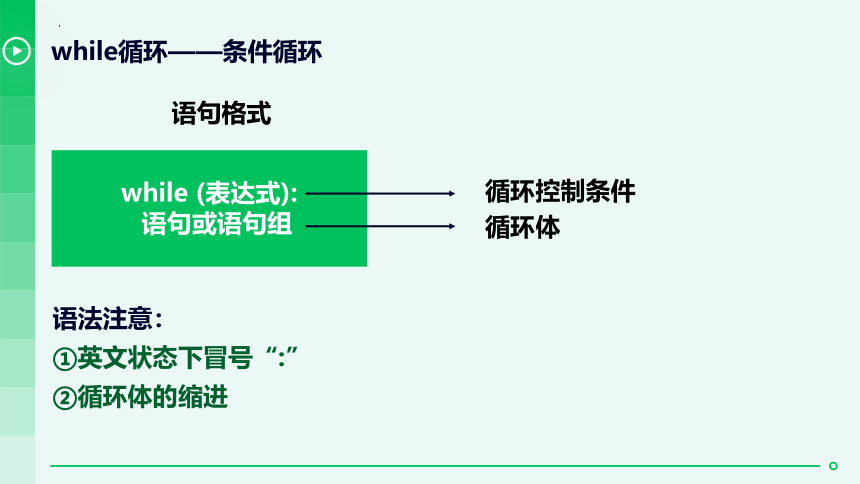 while循环——条件循环

语句格式

while (表达式):
语句或语句组

循环控制条件
循环体

语法注意:
①英文状态下冒号“:”
②循环体的缩进